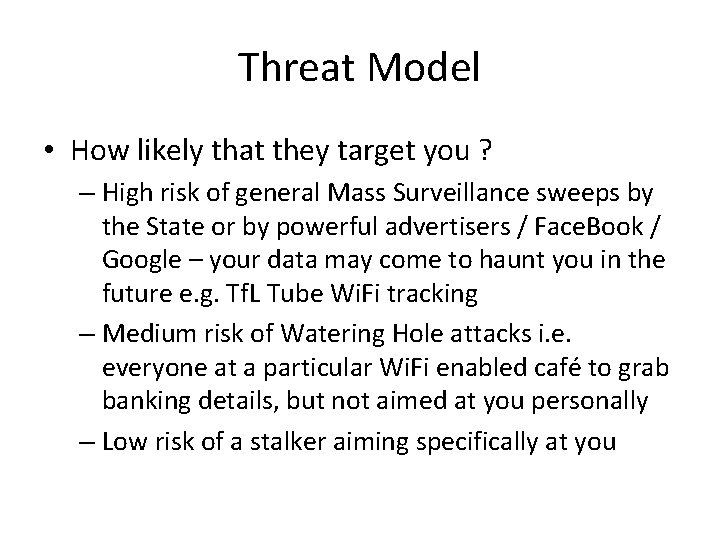 Threat Model

• How likely that they target you ?

– High risk of general Mass Surveillance sweeps by the State or by powerful advertisers / FaceBook / Google – your data may come to haunt you in the future e.g. TfL Tube WiFi tracking

– Medium risk of Watering Hole attacks i.e. everyone at a particular WiFi enabled café to grab banking details, but not aimed at you personally

– Low risk of a stalker aiming specifically at you